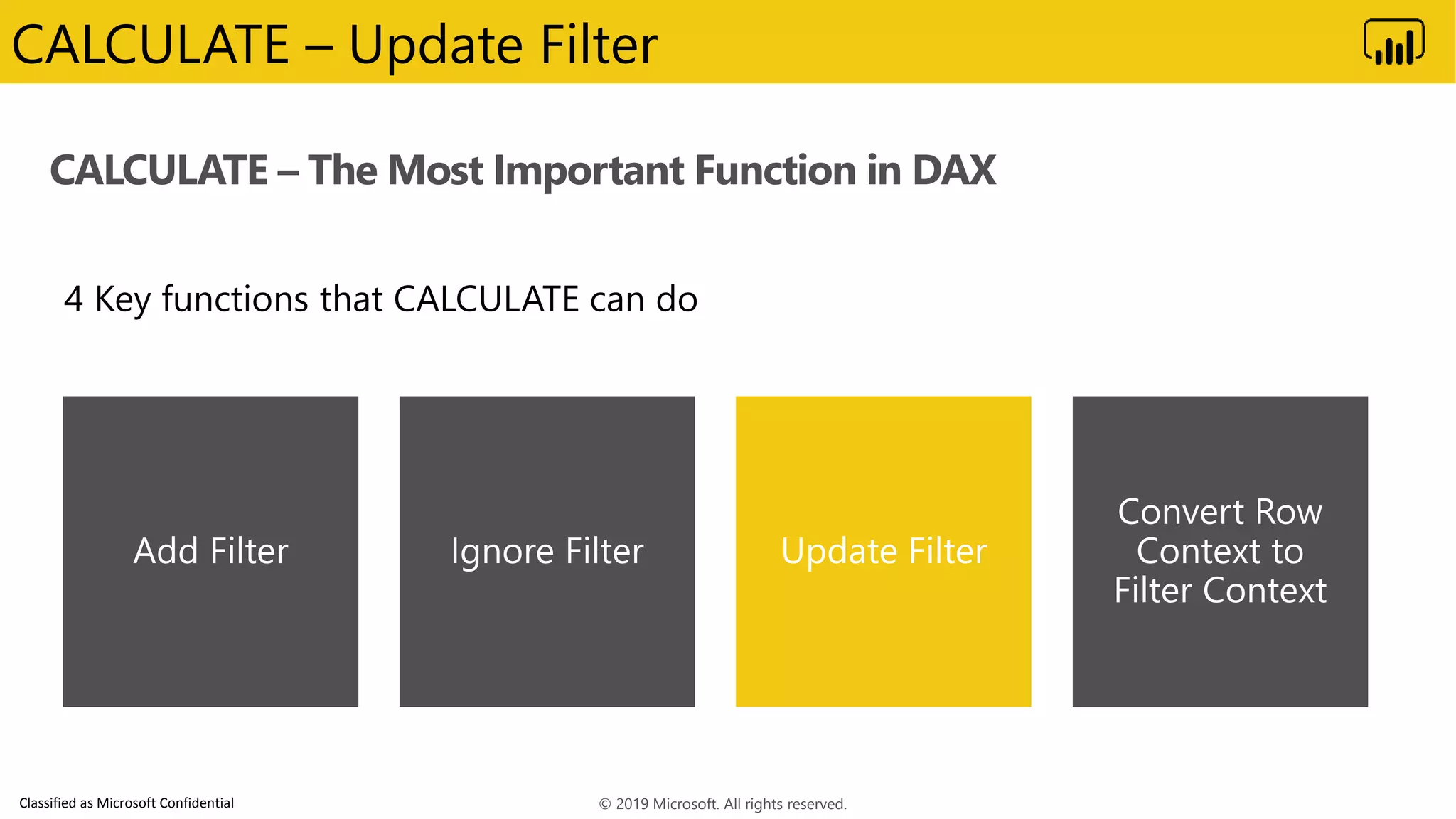 CALCULATE – Update Filter

CALCULATE – The Most Important Function in DAX

4 Key functions that CALCULATE can do

Add Filter

Ignore Filter

Update Filter

Convert Row Context to Filter Context

Classified as Microsoft Confidential

© 2019 Microsoft. All rights reserved.